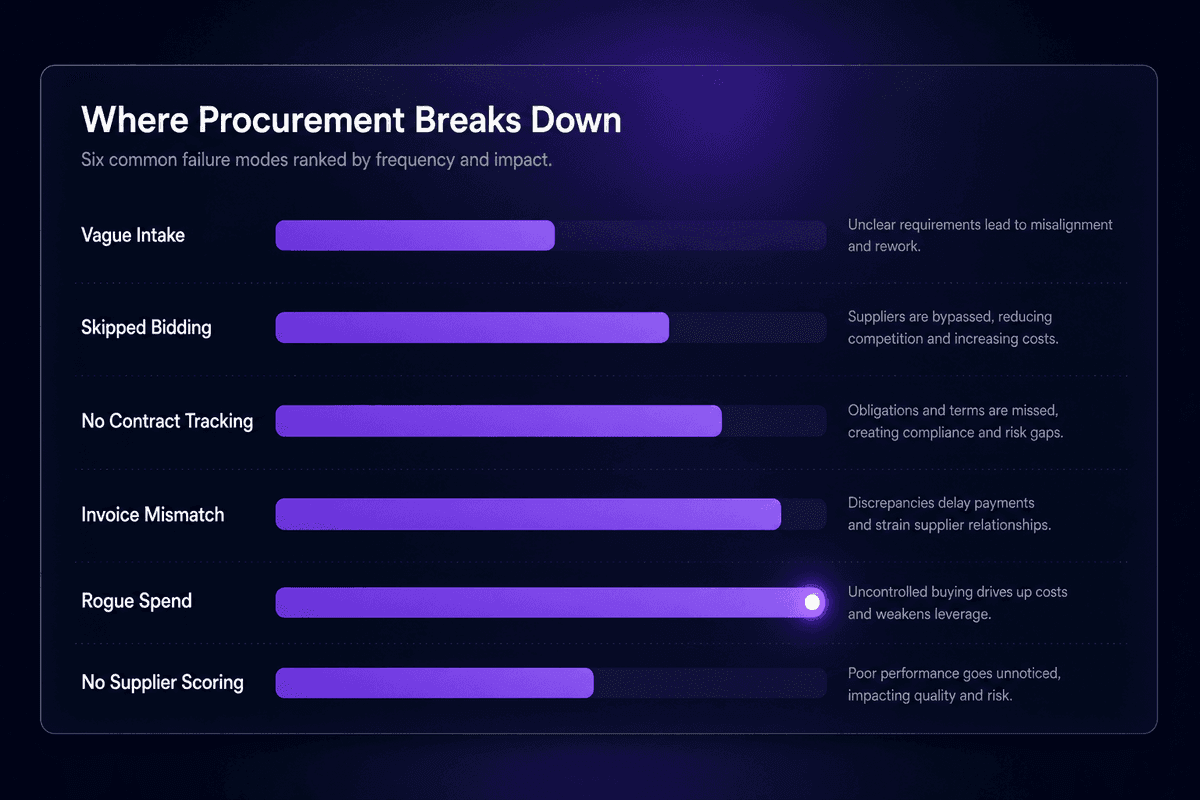 Where Procurement Breaks Down

Six common failure modes ranked by frequency and impact.

Vague Intake

Unclear requirements lead to misalignment and rework.

Skipped Bidding

Suppliers are bypassed, reducing competition and increasing costs.

No Contract Tracking

Obligations and terms are missed, creating compliance and risk gaps.

Invoice Mismatch

Discrepancies delay payments and strain supplier relationships.

Rogue Spend

Uncontrolled buying drives up costs and weakens leverage.

No Supplier Scoring

Poor performance goes unnoticed, impacting quality and risk.